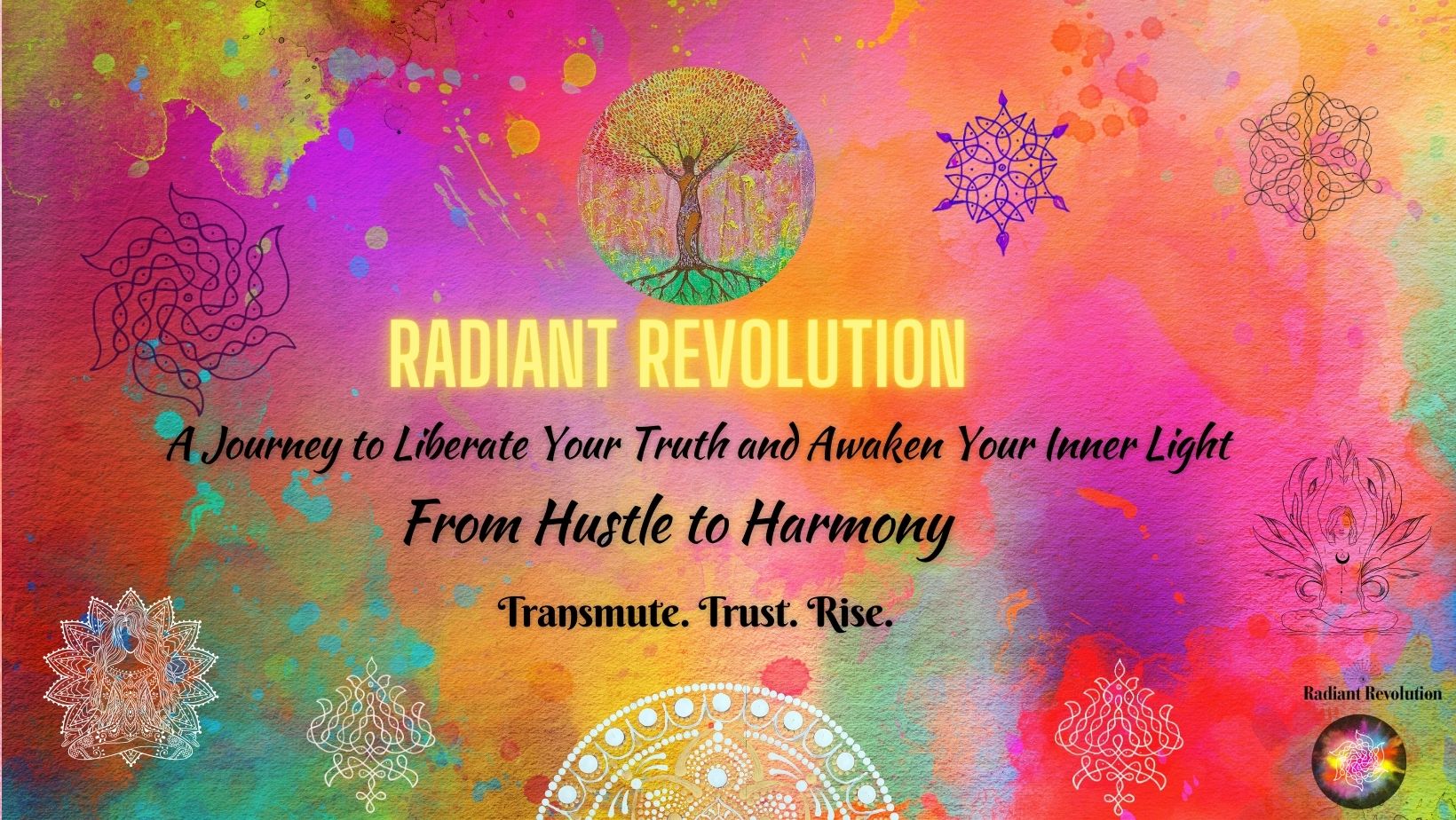 RADIANT REVOLUTION

A Journey to Liberate Your Truth and Awaken Your Inner Light

From Hustle to Harmony

Transmute. Trust. Rise.

Radiant Revolution